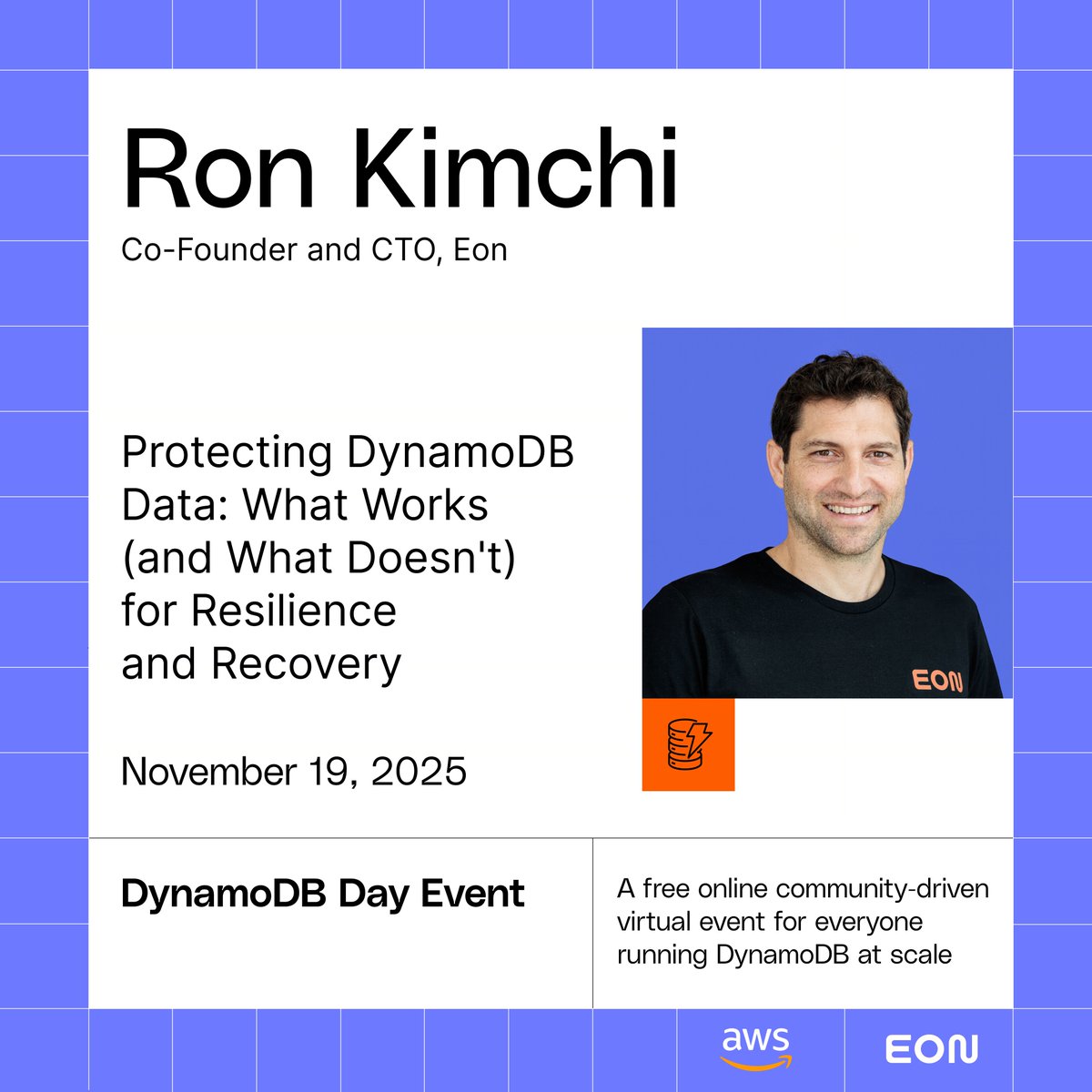 Ron Kimchi

Co-Founder and CTO, Eon

Protecting DynamoDB Data: What Works (and What Doesn't) for Resilience and Recovery

EON

November 19, 2025

DynamoDB Day Event

A free online community-driven virtual event for everyone running DynamoDB at scale

aws

EON